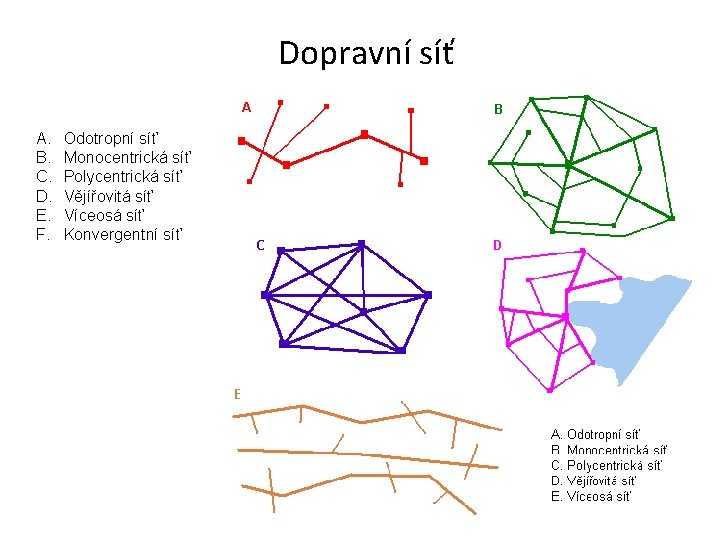 Dopravní síť

A. Odotropní síť
B. Monocentrická síť
C. Polycentrická síť
D. Vějířovitá síť
E. Víceosá síť
F. Konvergentní síť

A

B

C

D

E

A. Odotropní síť
B. Monocentrická síť
C. Polycentrická síť
D. Vějířovitá síť
E. Víceosá síť